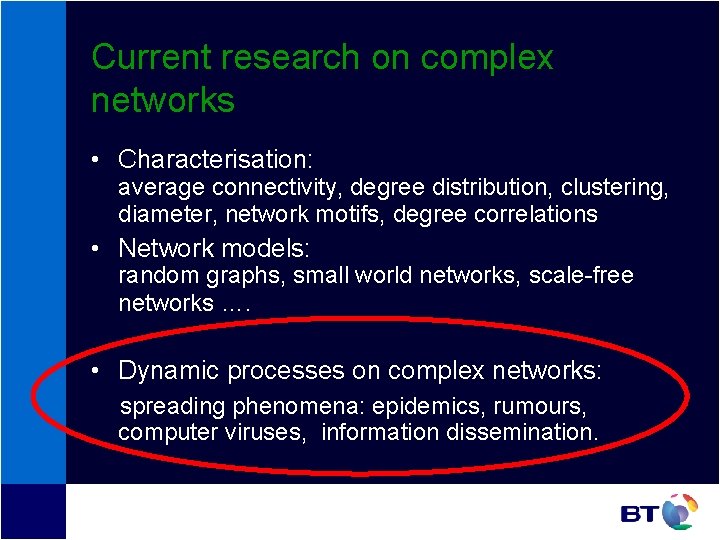 Current research on complex networks

• Characterisation:
average connectivity, degree distribution, clustering, diameter, network motifs, degree correlations

• Network models:
random graphs, small world networks, scale-free networks ….

• Dynamic processes on complex networks:
spreading phenomena: epidemics, rumours, computer viruses, information dissemination.

BT